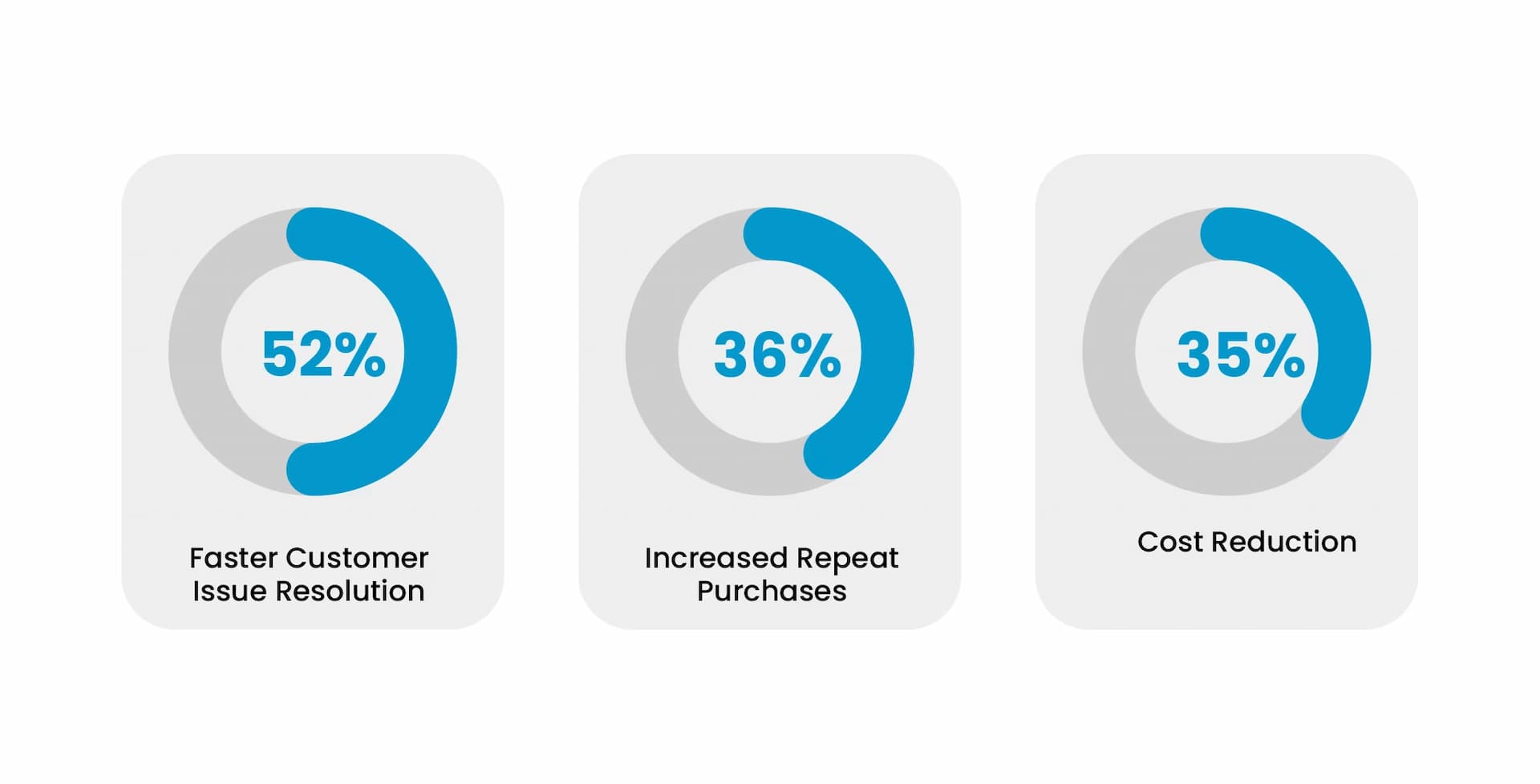 52%

Faster Customer Issue Resolution

36%

Increased Repeat Purchases

35%

Cost Reduction